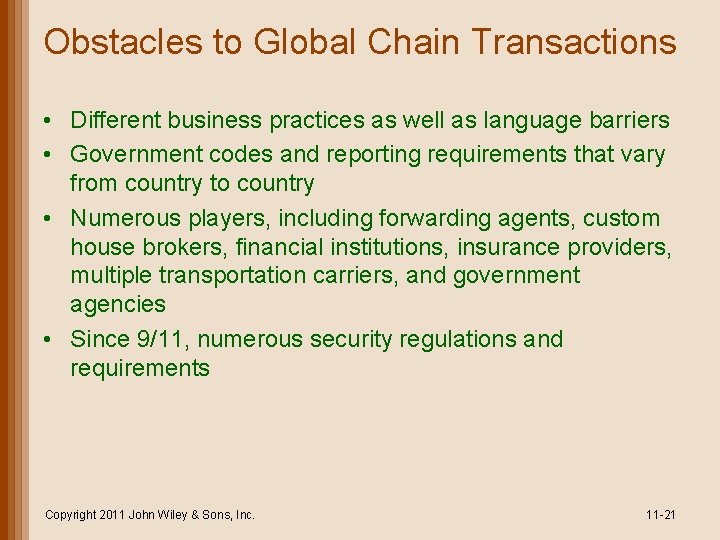 Obstacles to Global Chain Transactions

• Different business practices as well as language barriers
• Government codes and reporting requirements that vary from country to country
• Numerous players, including forwarding agents, custom house brokers, financial institutions, insurance providers, multiple transportation carriers, and government agencies
• Since 9/11, numerous security regulations and requirements

Copyright 2011 John Wiley & Sons, Inc.

11-21